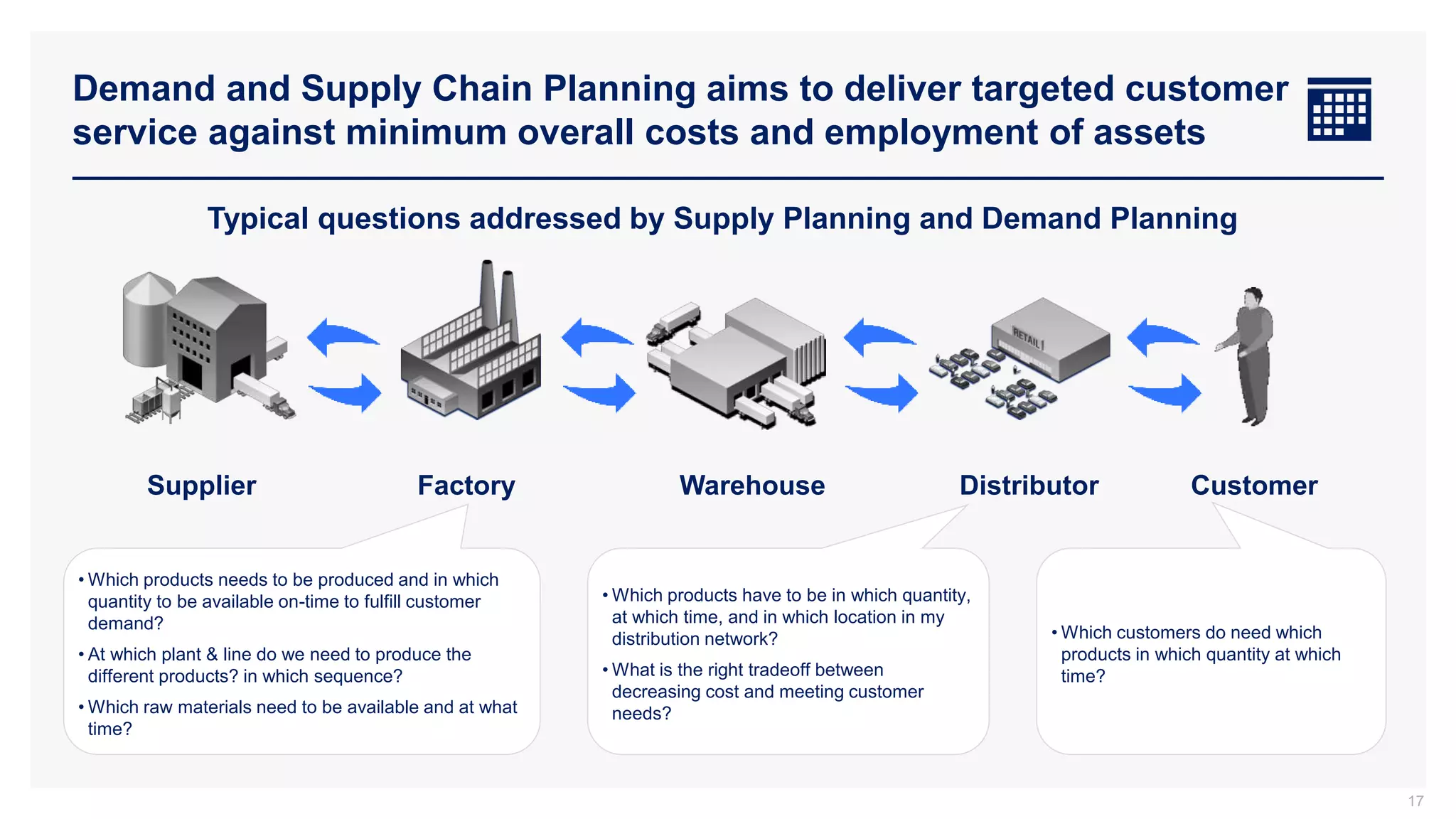 Demand and Supply Chain Planning aims to deliver targeted customer service against minimum overall costs and employment of assets

Typical questions addressed by Supply Planning and Demand Planning

RETAIL

Supplier

Factory

Warehouse

Distributor

Customer

• Which products needs to be produced and in which quantity to be available on-time to fulfill customer demand?

• At which plant & line do we need to produce the different products? in which sequence?

• Which raw materials need to be available and at what time?

• Which products have to be in which quantity, at which time, and in which location in my distribution network?

• What is the right tradeoff between decreasing cost and meeting customer needs?

• Which customers do need which products in which quantity at which time?

17